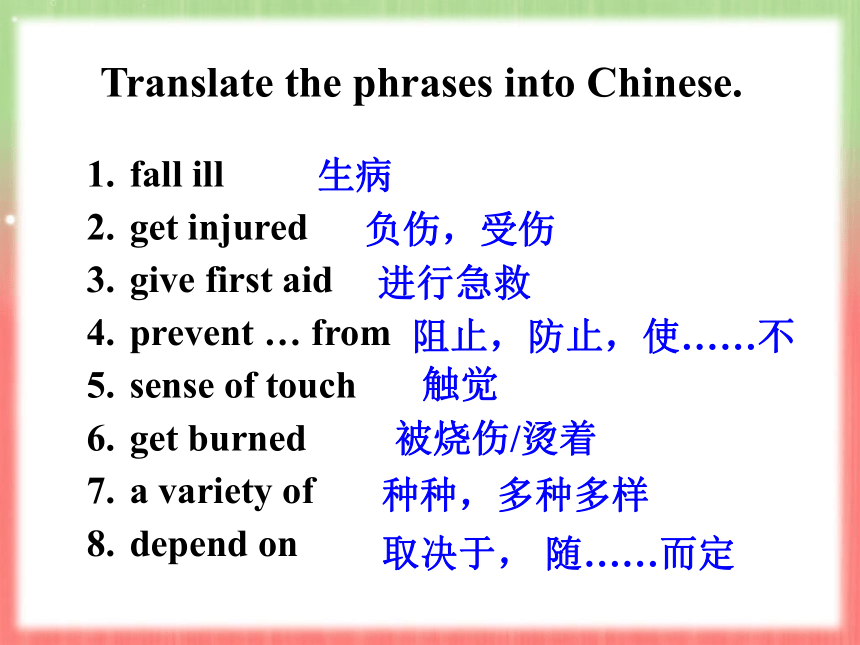 Translate the phrases into Chinese.

1. fall ill 生病
2. get injured 负伤，受伤
3. give first aid 进行急救
4. prevent … from 阻止，防止，使……不
5. sense of touch 触觉
6. get burned 被烧伤/烫着
7. a variety of 种种，多种多样
8. depend on 取决于， 随……而定